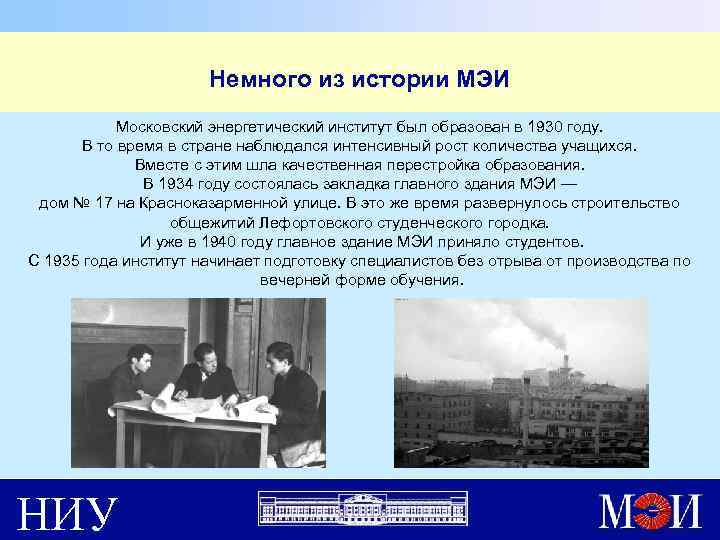 Немного из истории МЭИ

Московский энергетический институт был образован в 1930 году. В то время в стране наблюдался интенсивный рост количества учащихся. Вместе с этим шла качественная перестройка образования. В 1934 году состоялась закладка главного здания МЭИ — дом № 17 на Красноказарменной улице. В это же время развернулось строительство общежитий Лефортовского студенческого городка. И уже в 1940 году главное здание МЭИ приняло студентов. С 1935 года институт начинает подготовку специалистов без отрыва от производства по вечерней форме обучения.

НИУ

МЭИ